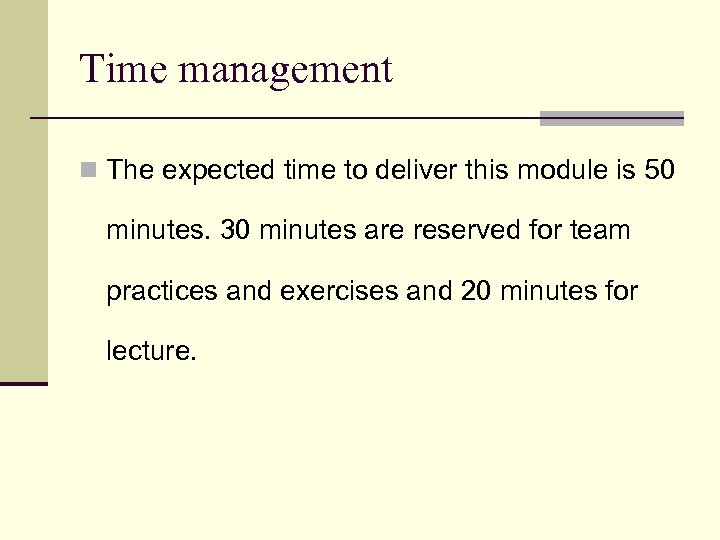 Time management

The expected time to deliver this module is 50 minutes. 30 minutes are reserved for team practices and exercises and 20 minutes for lecture.